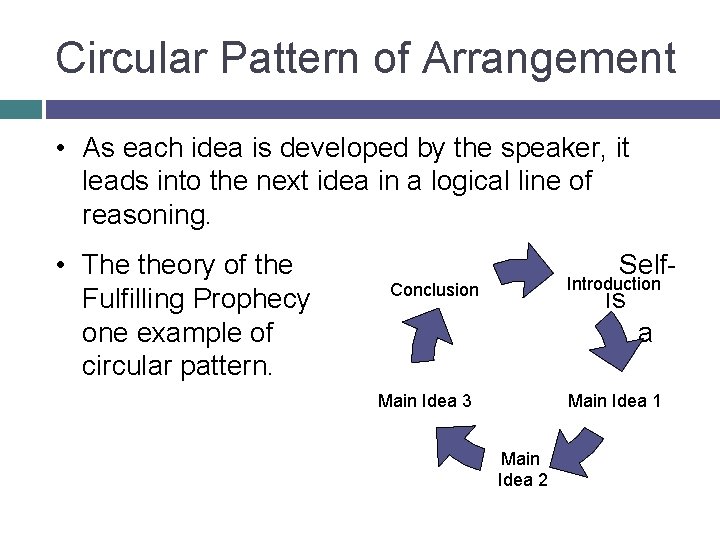 Circular Pattern of Arrangement

• As each idea is developed by the speaker, it leads into the next idea in a logical line of reasoning.

• The theory of the Self-Fulfilling Prophecy is one example of a circular pattern.

Conclusion

Introduction

Main Idea 1

Main Idea 2

Main Idea 3